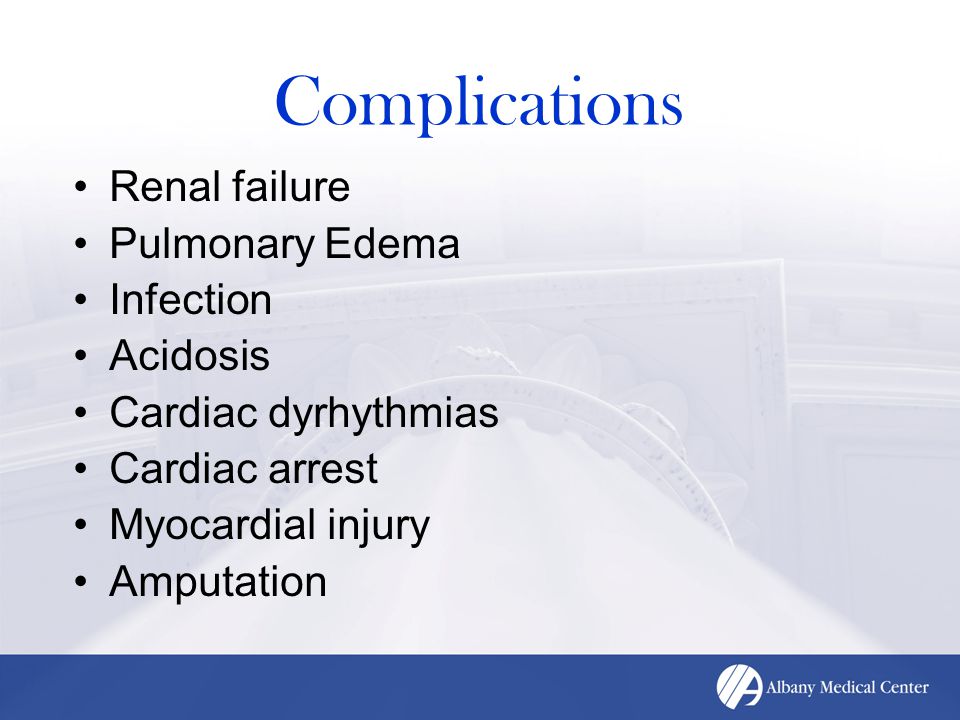 Complications

• Renal failure
• Pulmonary Edema
• Infection
• Acidosis
• Cardiac dyrhythmias
• Cardiac arrest
• Myocardial injury
• Amputation

Albany Medical Center